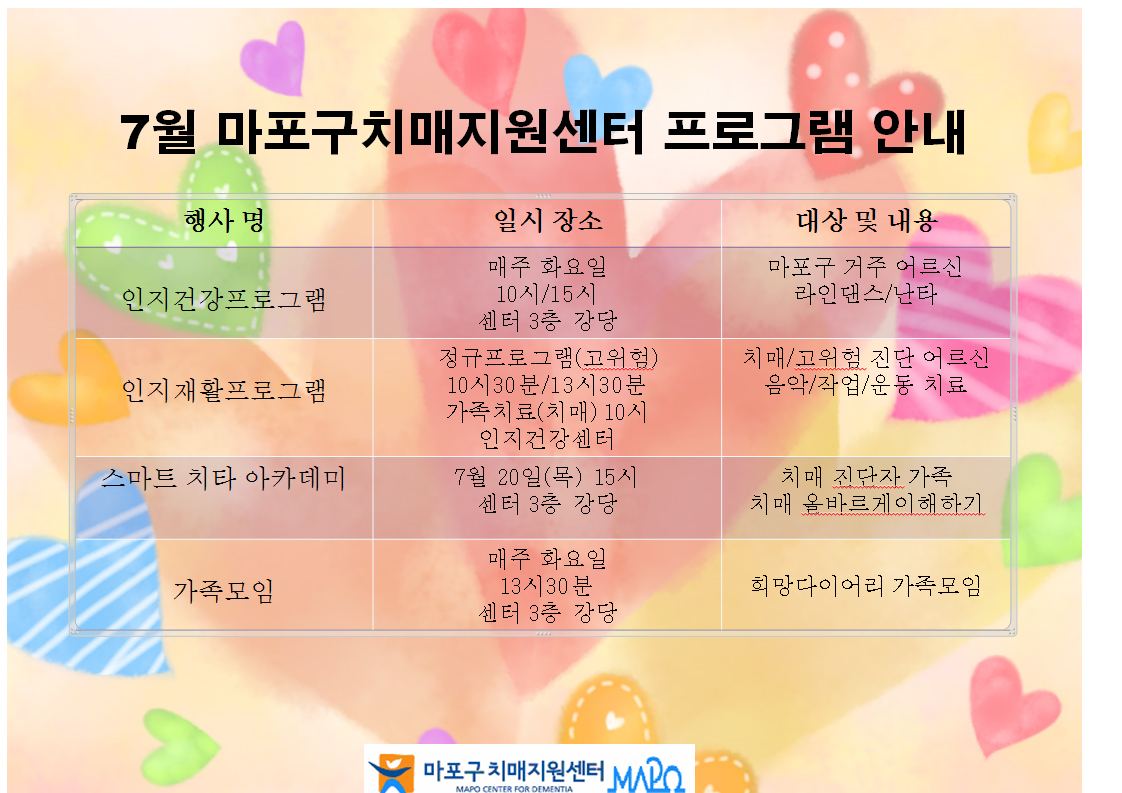 7월 마포구치매지원센터 프로그램 안내

| 행사 명 | 일시 장소 | 대상 및 내용 |
|---|---|---|
| 인지건강프로그램 | 매주 화요일 10시/15시 센터 3층 강당 | 마포구 거주 어르신 라인댄스/난타 |
| 인지재활프로그램 | 정규프로그램(고위험) 10시30분/13시30분 가족치료(치매) 10시 인지건강센터 | 치매/고위험 진단 어르신 음악/작업/운동 치료 |
| 스마트 치타 아카데미 | 7월 20일(목) 15시 센터 3층 강당 | 치매 진단자 가족 치매 올바르게이해하기 |
| 가족모임 | 매주 화요일 13시30분 센터 3층 강당 | 희망다이어리 가족모임 |

마포구 치매지원센터 MAPO CENTER FOR DEMENTIA MAPO